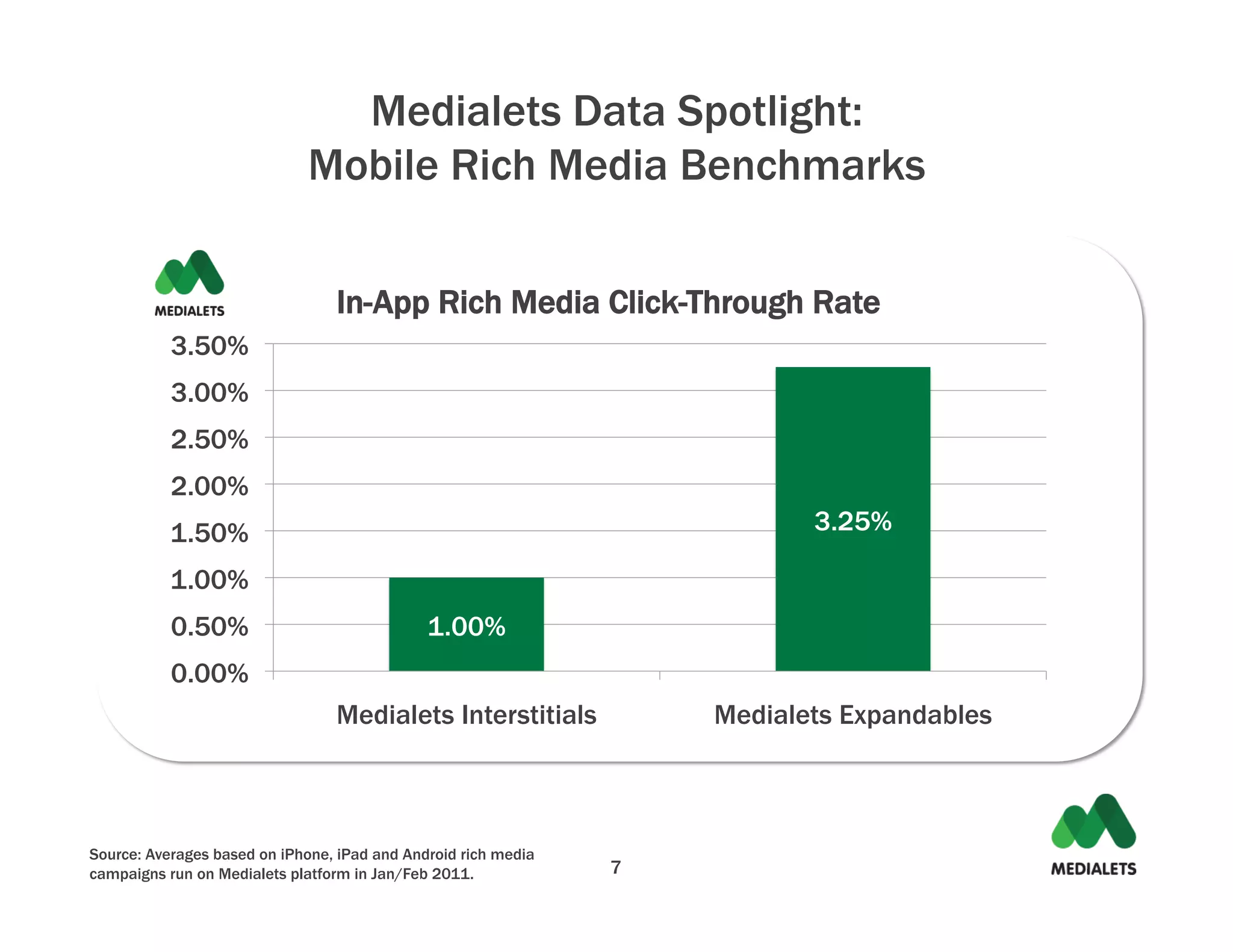 Medialets Data Spotlight:
Mobile Rich Media Benchmarks

MEDIALETS

In-App Rich Media Click-Through Rate

3.50%
3.00%
2.50%
2.00%
1.50%
1.00%
0.50%
0.00%

1.00%

3.25%

Medialets Interstitials

Medialets Expandables

Source: Averages based on iPhone, iPad and Android rich media campaigns run on Medialets platform in Jan/Feb 2011.

7

MEDIALETS